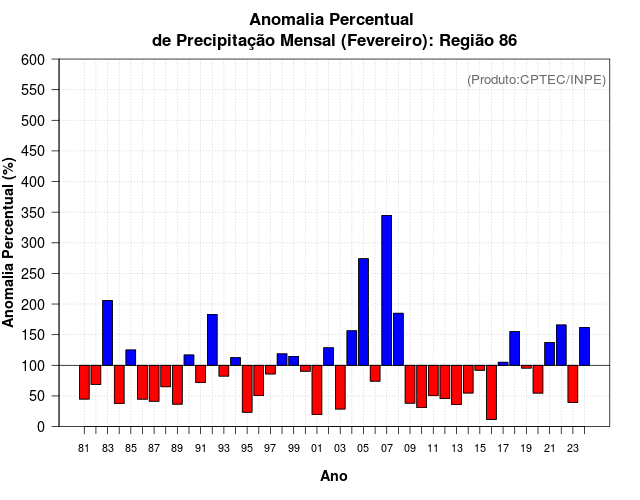 Anomalia Percentual
de Precipitação Mensal (Fevereiro): Região 86

(Produto:CPTEC/INPE)

Anomalia Percentual (%)

600
550
500
450
400
350
300
250
200
150
100
50
0

81 83 85 87 89 91 93 95 97 99 01 03 05 07 09 11 13 15 17 19 21 23

Ano